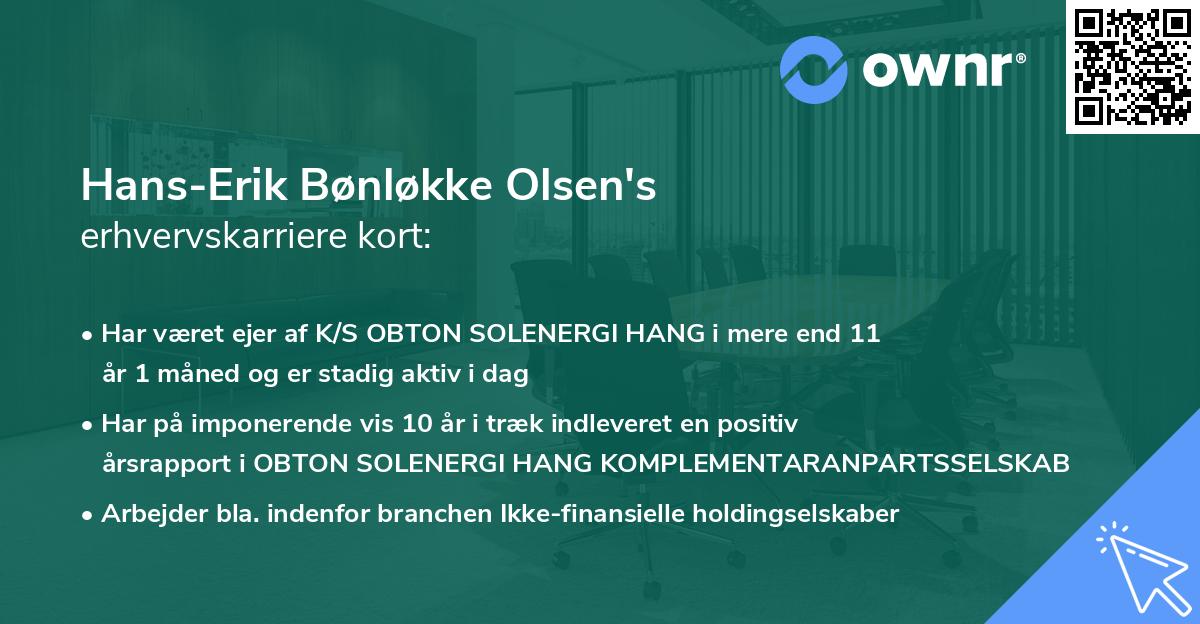 ownr®

Hans-Erik Bønløkke Olsen's
erhvervskarriere kort:

• Har været ejer af K/S OBTON SOLENERGI HANG i mere end 11 år 1 måned og er stadig aktiv i dag
• Har på imponerende vis 10 år i træk indleveret en positiv årsrapport i OBTON SOLENERGI HANG KOMPLEMENTARANPARTSSELSKAB
• Arbejder bla. indenfor branchen Ikke-finansielle holdingselskaber